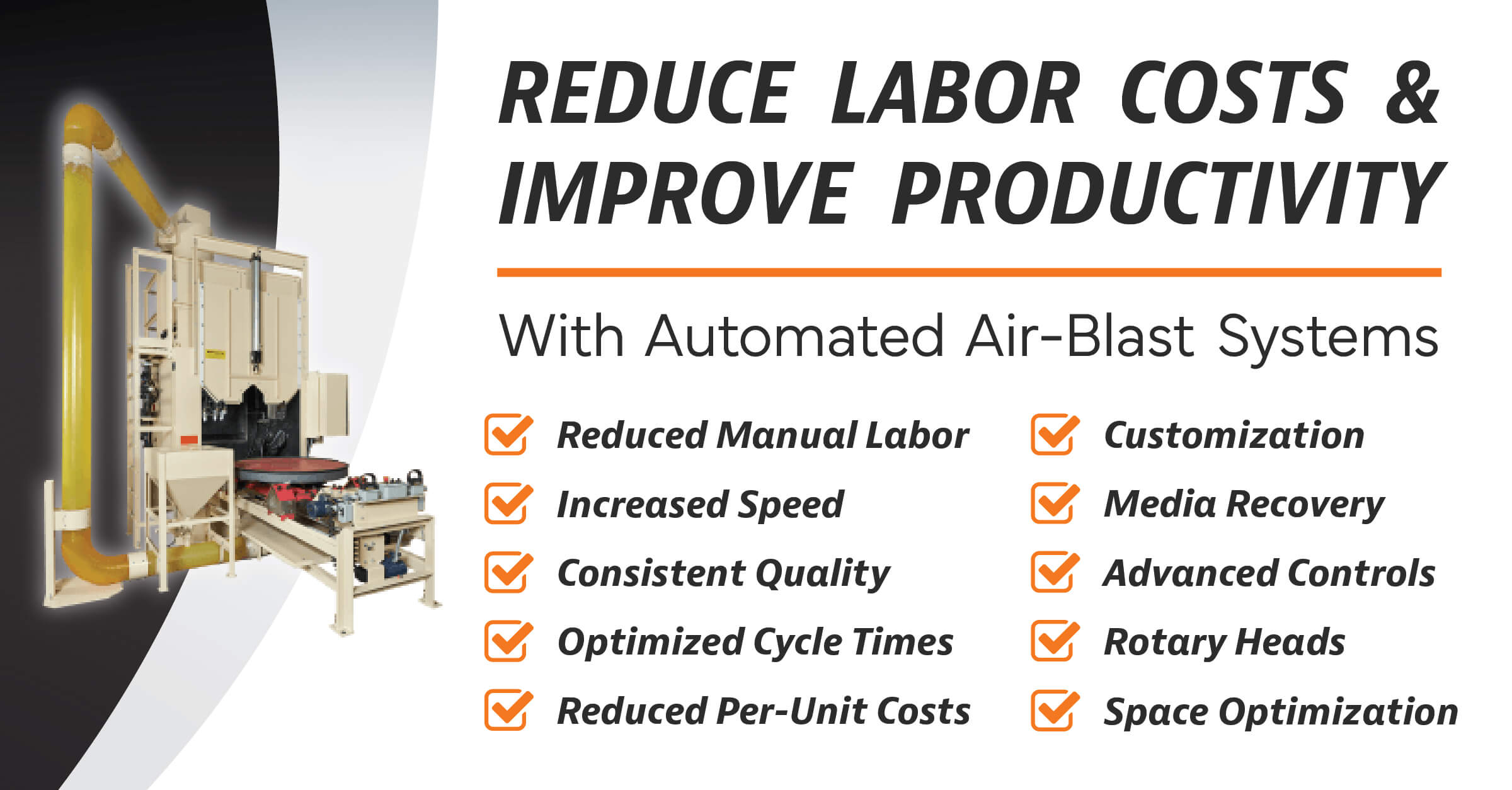 REDUCE LABOR COSTS & IMPROVE PRODUCTIVITY

With Automated Air-Blast Systems

Reduced Manual Labor
Increased Speed
Consistent Quality
Optimized Cycle Times
Reduced Per-Unit Costs

Customization
Media Recovery
Advanced Controls
Rotary Heads
Space Optimization